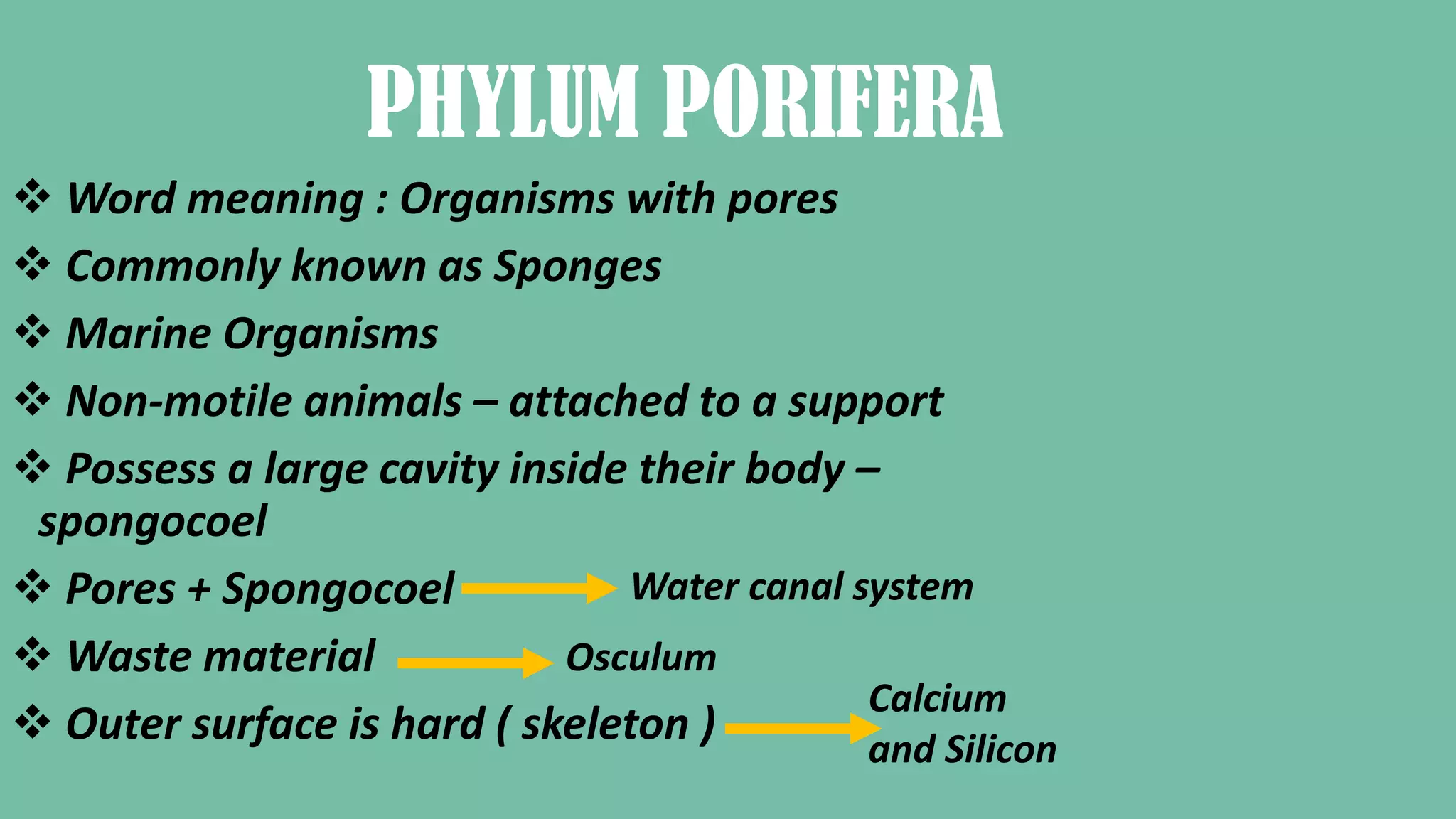 PHYLUM PORIFERA

❖ Word meaning : Organisms with pores

❖ Commonly known as Sponges

❖ Marine Organisms

❖ Non-motile animals – attached to a support

❖ Possess a large cavity inside their body – spongocoel

❖ Pores + Spongocoel → Water canal system

❖ Waste material → Osculum

❖ Outer surface is hard ( skeleton ) → Calcium and Silicon